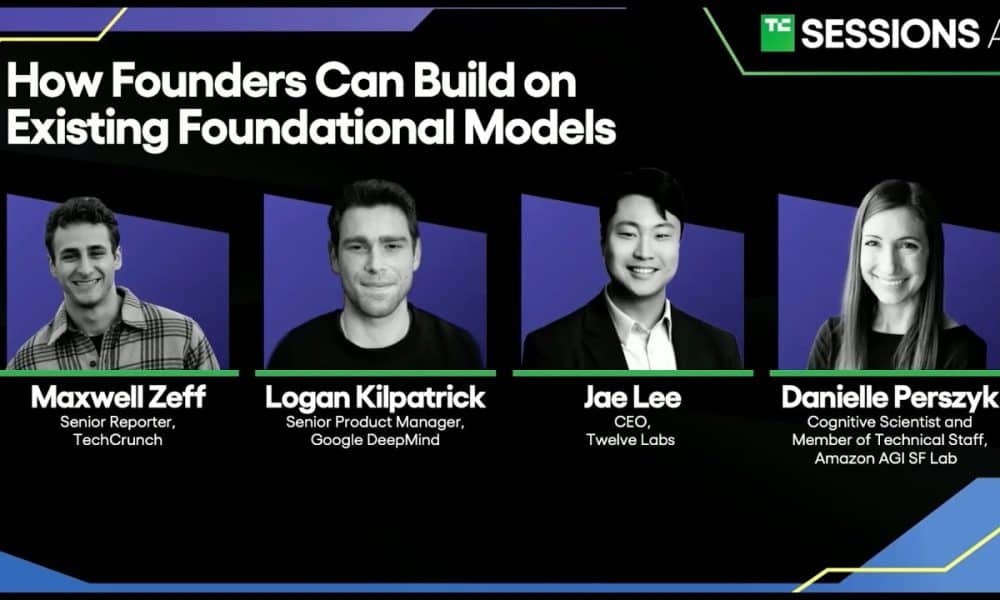 TC SESSIONS A

How Founders Can Build on Existing Foundational Models

Maxwell Zeff
Senior Reporter,
TechCrunch

Logan Kilpatrick
Senior Product Manager,
Google DeepMind

Jae Lee
CEO,
Twelve Labs

Danielle Perszyk
Cognitive Scientist and Member of Technical Staff,
Amazon AGI SF Lab